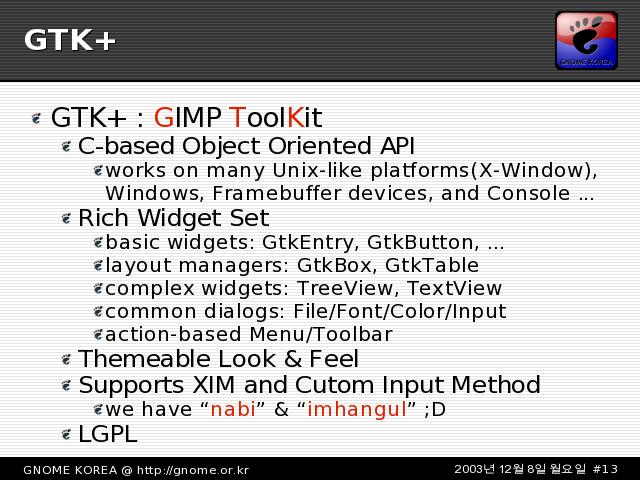 GTK+

GNOME KOREA

GTK+ : GIMP ToolKit

C-based Object Oriented API

works on many Unix-like platforms(X-Window), Windows, Framebuffer devices, and Console ...

Rich Widget Set

basic widgets: GtkEntry, GtkButton, ...

layout managers: GtkBox, GtkTable

complex widgets: TreeView, TextView

common dialogs: File/Font/Color/Input

action-based Menu/Toolbar

Themeable Look & Feel

Supports XIM and Cutom Input Method

we have “nabi” & “imhangul” ;D

LGPL

GNOME KOREA @ http://gnome.or.kr

2003년 12월 8일 월요일 #13